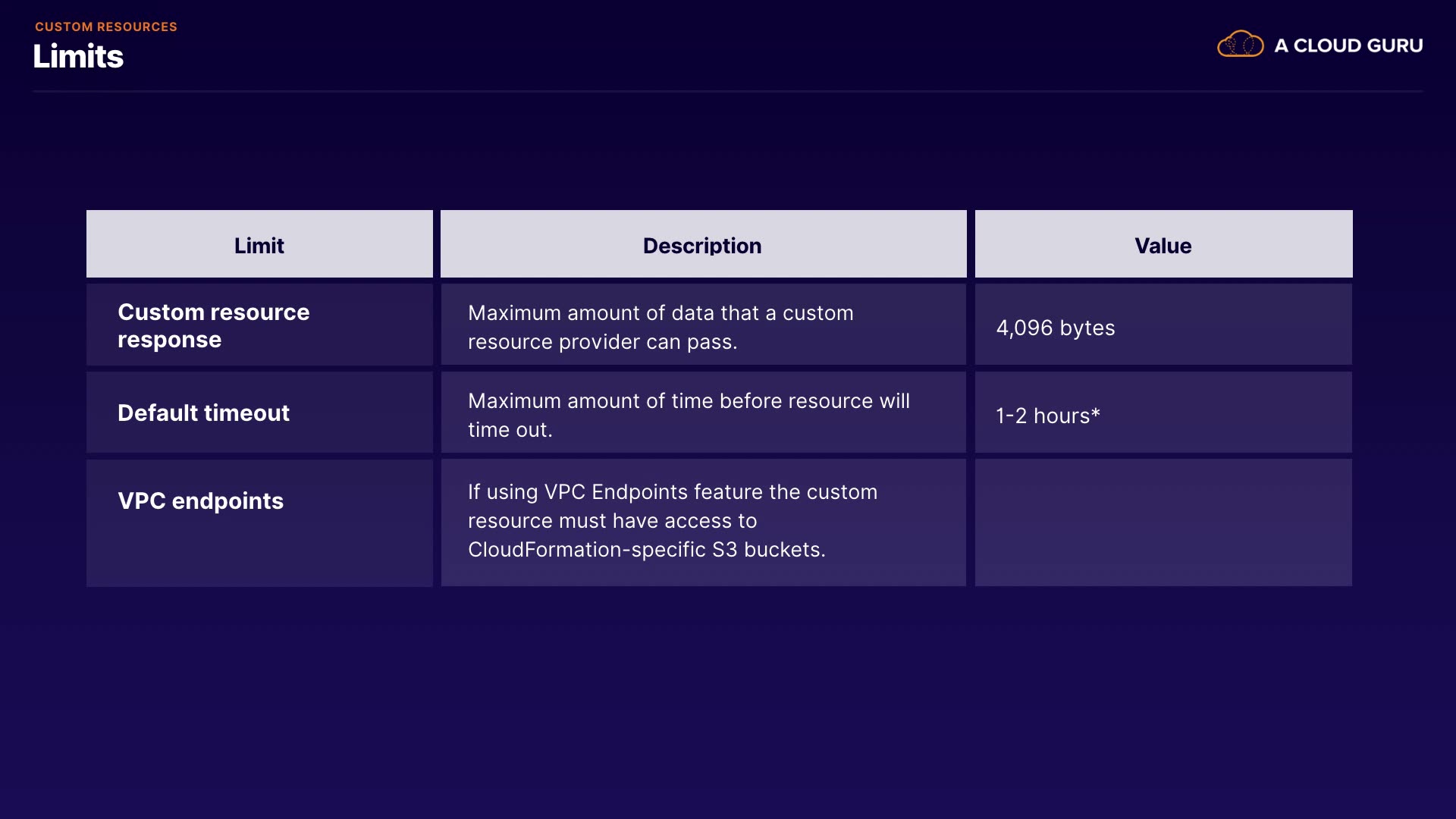 CUSTOM RESOURCES
Limits

A CLOUD GURU

| Limit | Description | Value |
|---|---|---|
| Custom resource response | Maximum amount of data that a custom resource provider can pass. | 4,096 bytes |
| Default timeout | Maximum amount of time before resource will time out. | 1-2 hours* |
| VPC endpoints | If using VPC Endpoints feature the custom resource must have access to CloudFormation-specific S3 buckets. | |